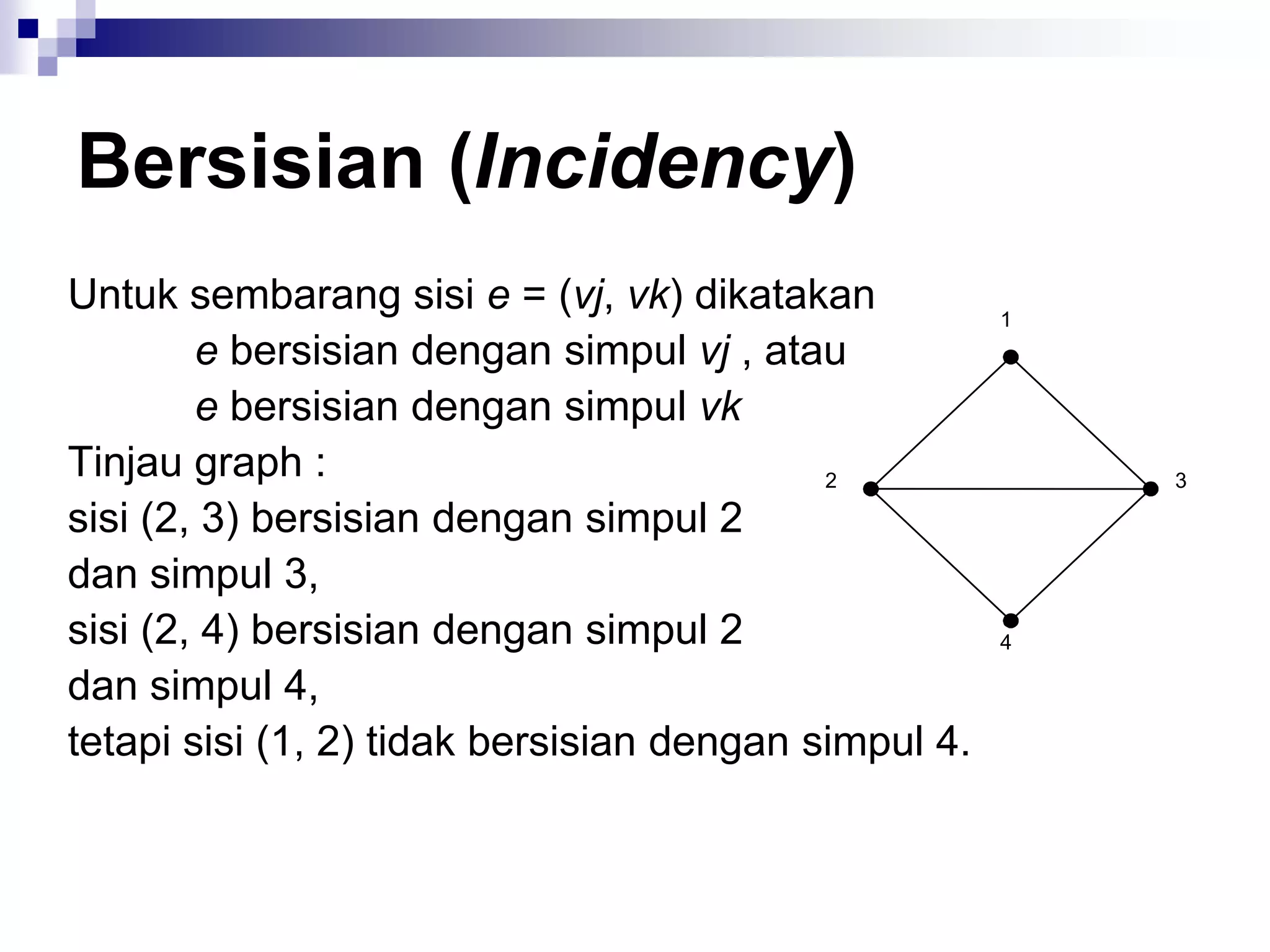 Bersisian (Incidency)

Untuk sembarang sisi e = (vj, vk) dikatakan
e bersisian dengan simpul vj , atau
e bersisian dengan simpul vk
Tinjau graph :
sisi (2, 3) bersisian dengan simpul 2 dan simpul 3,
sisi (2, 4) bersisian dengan simpul 2 dan simpul 4,
tetapi sisi (1, 2) tidak bersisian dengan simpul 4.

1
2
3
4